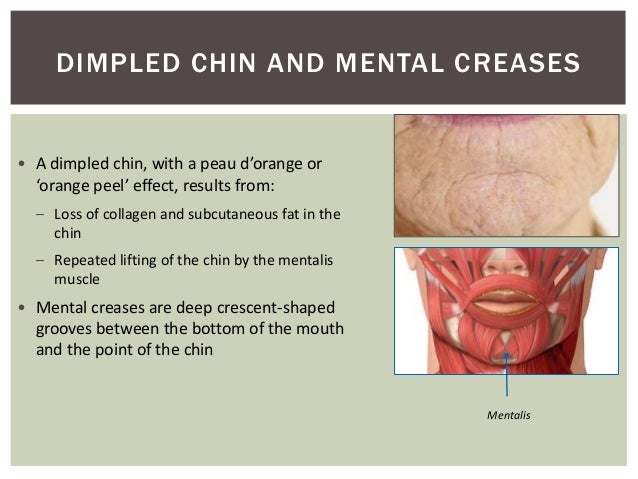 DIMPLED CHIN AND MENTAL CREASES

• A dimpled chin, with a peau d'orange or 'orange peel' effect, results from:

– Loss of collagen and subcutaneous fat in the chin

– Repeated lifting of the chin by the mentalis muscle

• Mental creases are deep crescent-shaped grooves between the bottom of the mouth and the point of the chin

Mentalis